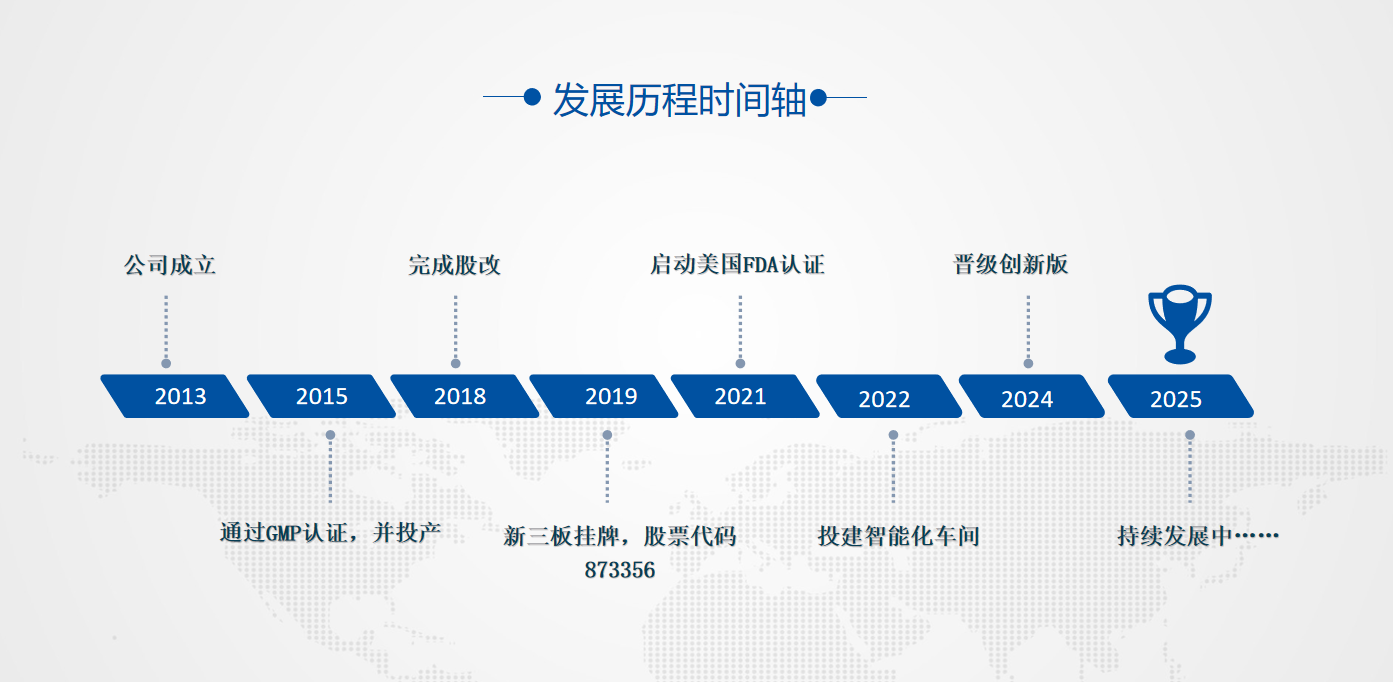 发展历程时间轴

公司成立

完成股改

启动美国FDA认证

晋级创新版

2013

2015

2018

2019

2021

2022

2024

2025

通过GMP认证，并投产

新三板挂牌，股票代码 873356

投建智能化车间

持续发展中……